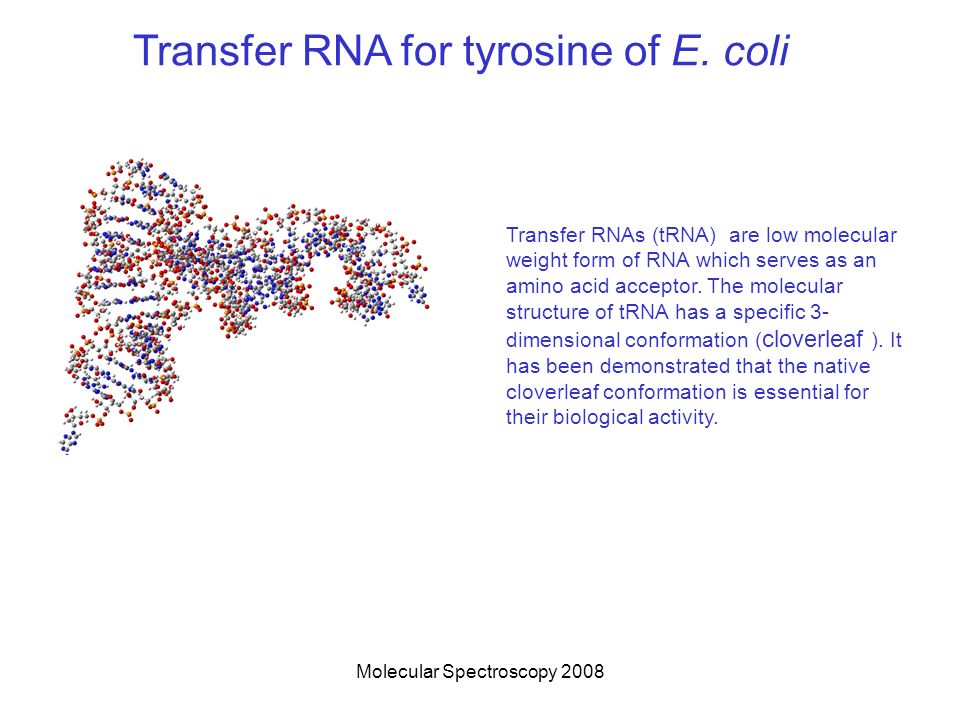 Transfer RNA for tyrosine of E. coli

Transfer RNAs (tRNA) are low molecular weight form of RNA which serves as an amino acid acceptor. The molecular structure of tRNA has a specific 3-dimensional conformation (cloverleaf ). It has been demonstrated that the native cloverleaf conformation is essential for their biological activity.

Molecular Spectroscopy 2008